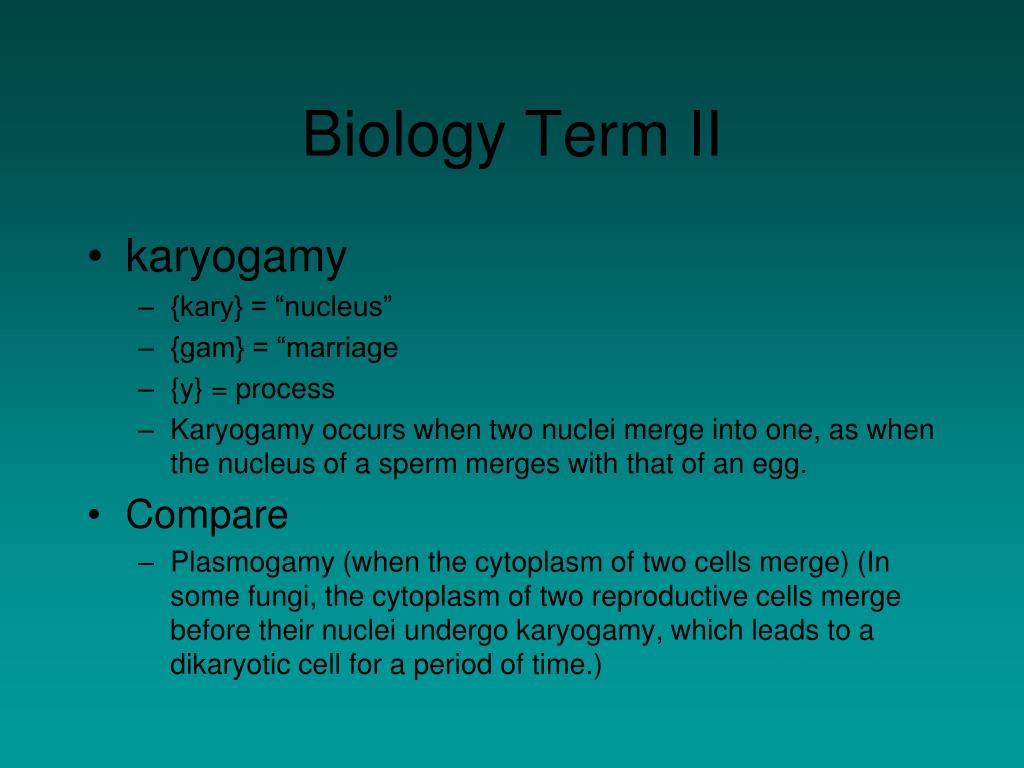 Biology Term II

• karyogamy
– {kary} = “nucleus”
– {gam} = “marriage
– {y} = process
– Karyogamy occurs when two nuclei merge into one, as when the nucleus of a sperm merges with that of an egg.

• Compare
– Plasmogamy (when the cytoplasm of two cells merge) (In some fungi, the cytoplasm of two reproductive cells merge before their nuclei undergo karyogamy, which leads to a dikaryotic cell for a period of time.)